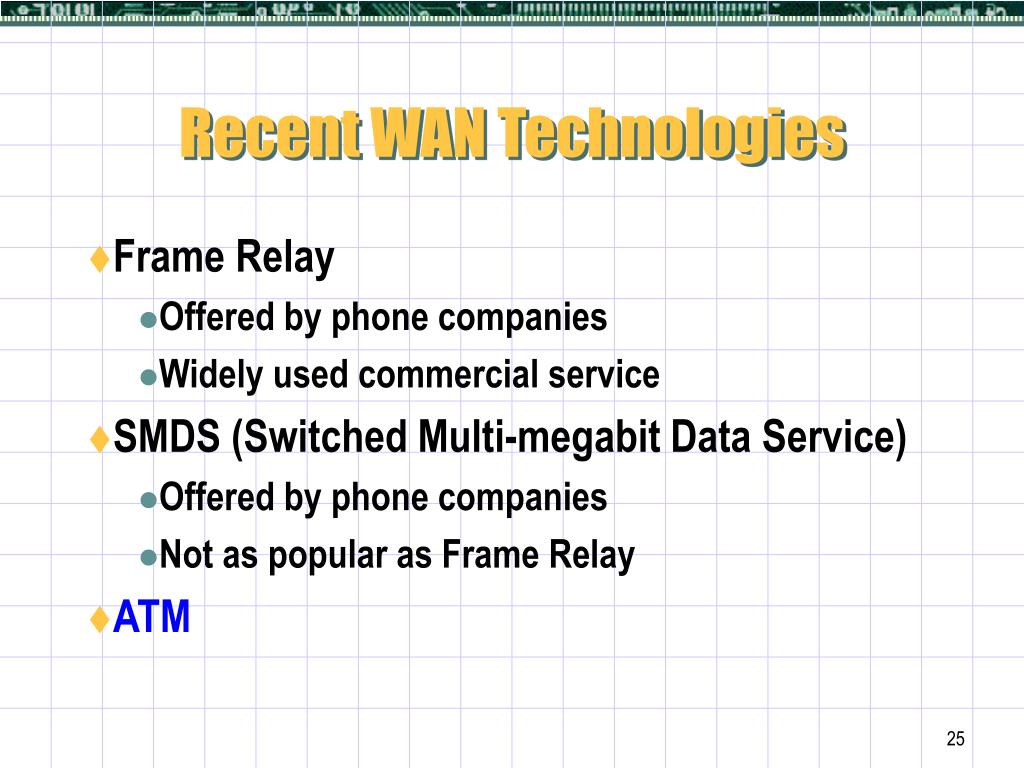 Recent WAN Technologies

♦Frame Relay
●Offered by phone companies
●Widely used commercial service
♦SMDS (Switched Multi-megabit Data Service)
●Offered by phone companies
●Not as popular as Frame Relay
♦ATM

25